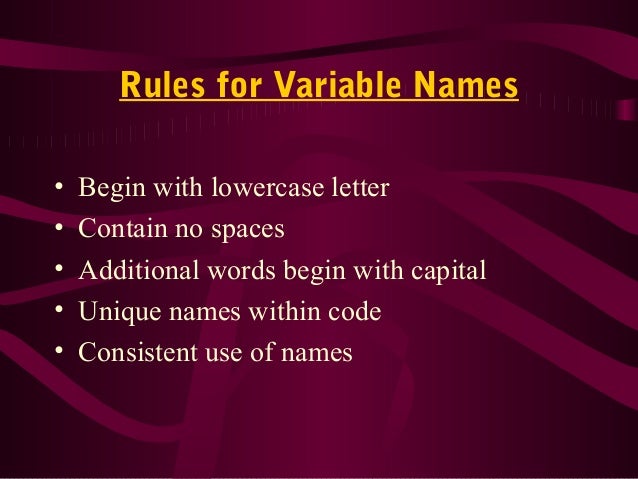 Rules for Variable Names

• Begin with lowercase letter
• Contain no spaces
• Additional words begin with capital
• Unique names within code
• Consistent use of names